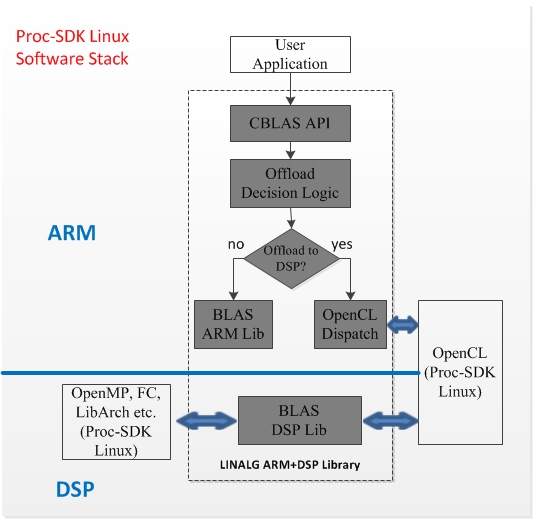 Proc-SDK Linux Software Stack

User Application

CBLAS API

Offload Decision Logic

ARM

no

Offload to DSP?

yes

BLAS ARM Lib

OpenCL Dispatch

OpenCL (Proc-SDK Linux)

OpenMP, FC, LibArch etc. (Proc-SDK Linux)

BLAS DSP Lib

LINALG ARM+DSP Library

DSP